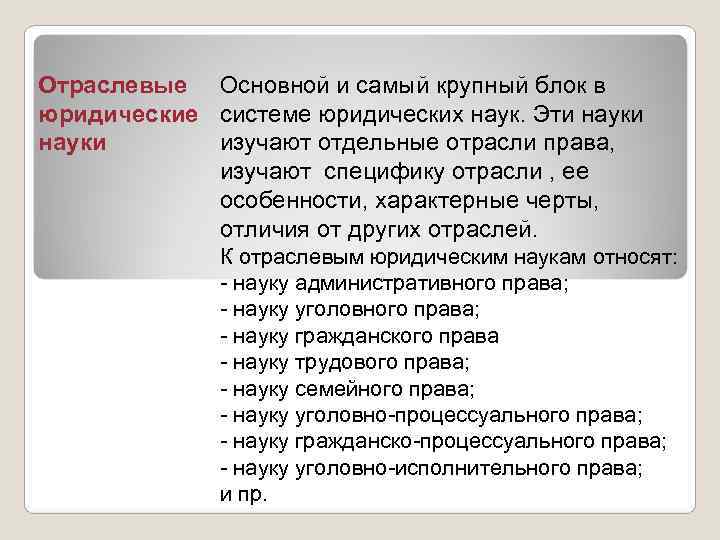 Отраслевые юридические науки

Основной и самый крупный блок в системе юридических наук. Эти науки изучают отдельные отрасли права, изучают  специфику отрасли , ее особенности, характерные черты, отличия от других отраслей.
К отраслевым юридическим наукам относят:
- науку административного права;
- науку уголовного права;
- науку гражданского права
- науку трудового права;
- науку семейного права;
- науку уголовно-процессуального права;
- науку гражданско-процессуального права;
- науку уголовно-исполнительного права;
и пр.